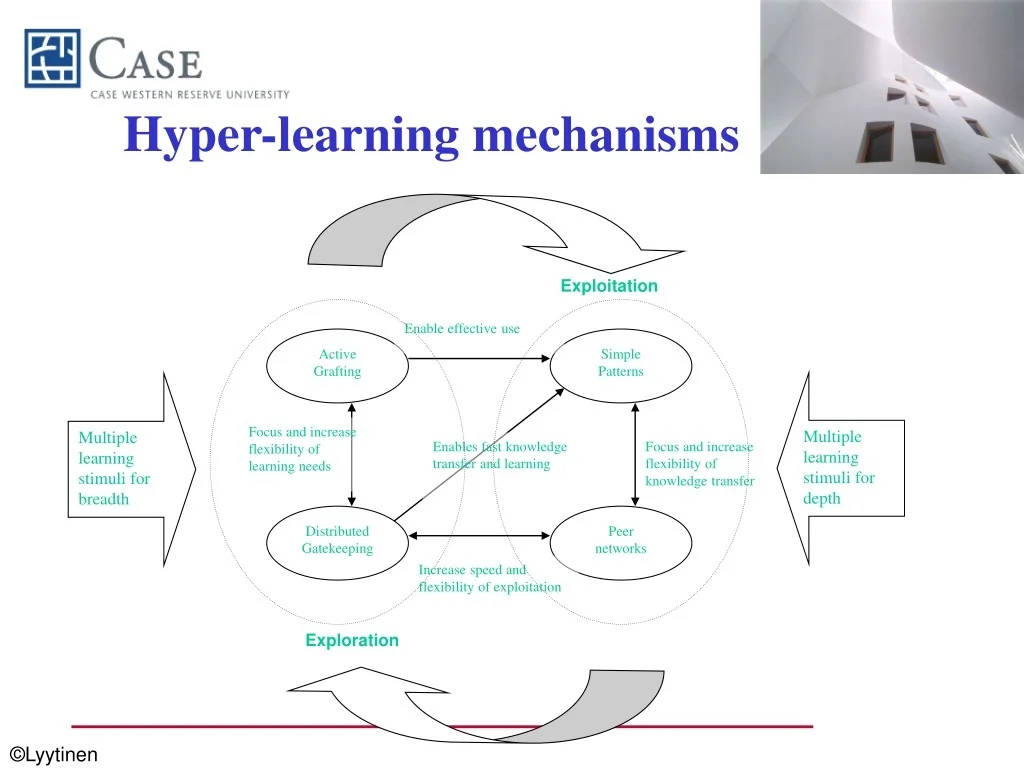 CASE
CASE WESTERN RESERVE UNIVERSITY

Hyper-learning mechanisms

Exploitation

Enable effective use

Active Grafting

Simple Patterns

Multiple learning stimuli for breadth

Focus and increase flexibility of learning needs

Enables fast knowledge transfer and learning

Focus and increase flexibility of knowledge transfer

Multiple learning stimuli for depth

Distributed Gatekeeping

Peer networks

Increase speed and flexibility of exploitation

Exploration

©Lyytinen